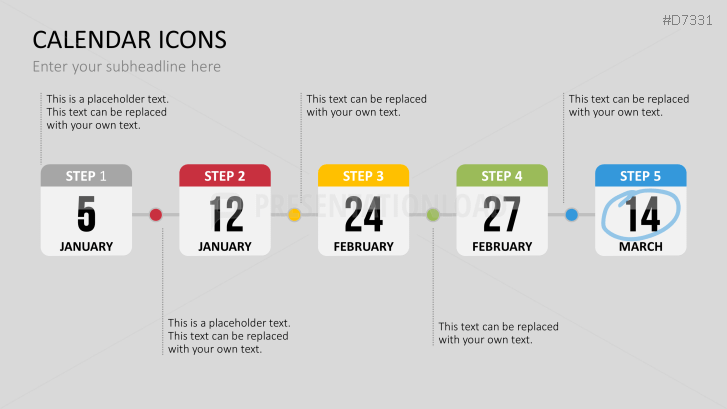 #D7331

CALENDAR ICONS

Enter your subheadline here

This is a placeholder text. This text can be replaced with your own text.

This text can be replaced with your own text.

This text can be replaced with your own text.

STEP 1
5
JANUARY

STEP 2
12
JANUARY

STEP 3
24
FEBRUARY

STEP 4
27
FEBRUARY

STEP 5
14
MARCH

PRESENTATIONLOAD

This is a placeholder text. This text can be replaced with your own text.

This text can be replaced with your own text.